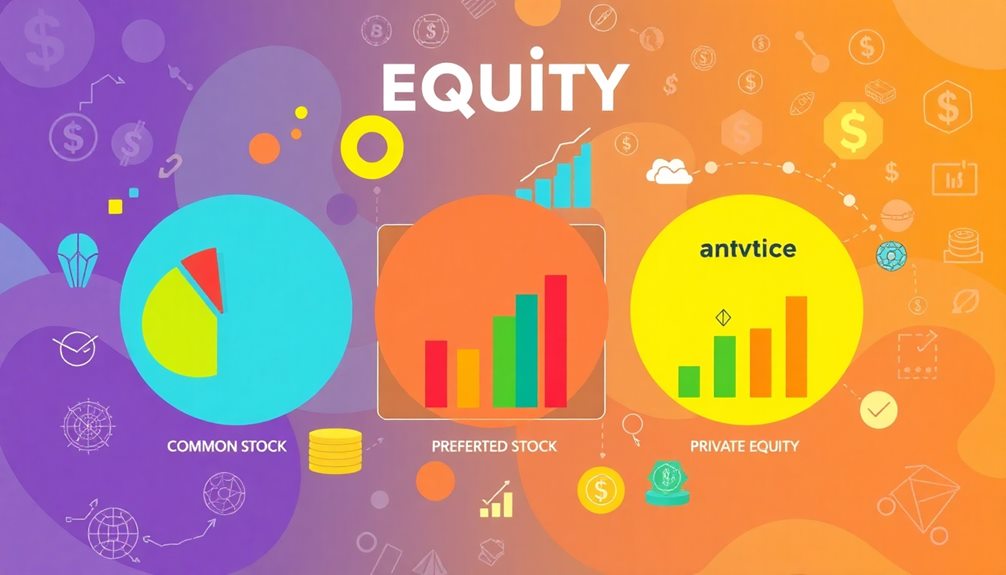 EQUiTY

antvtice

COMMON STOCK

PREFERTED STOCK

PRIVATE EQUITY